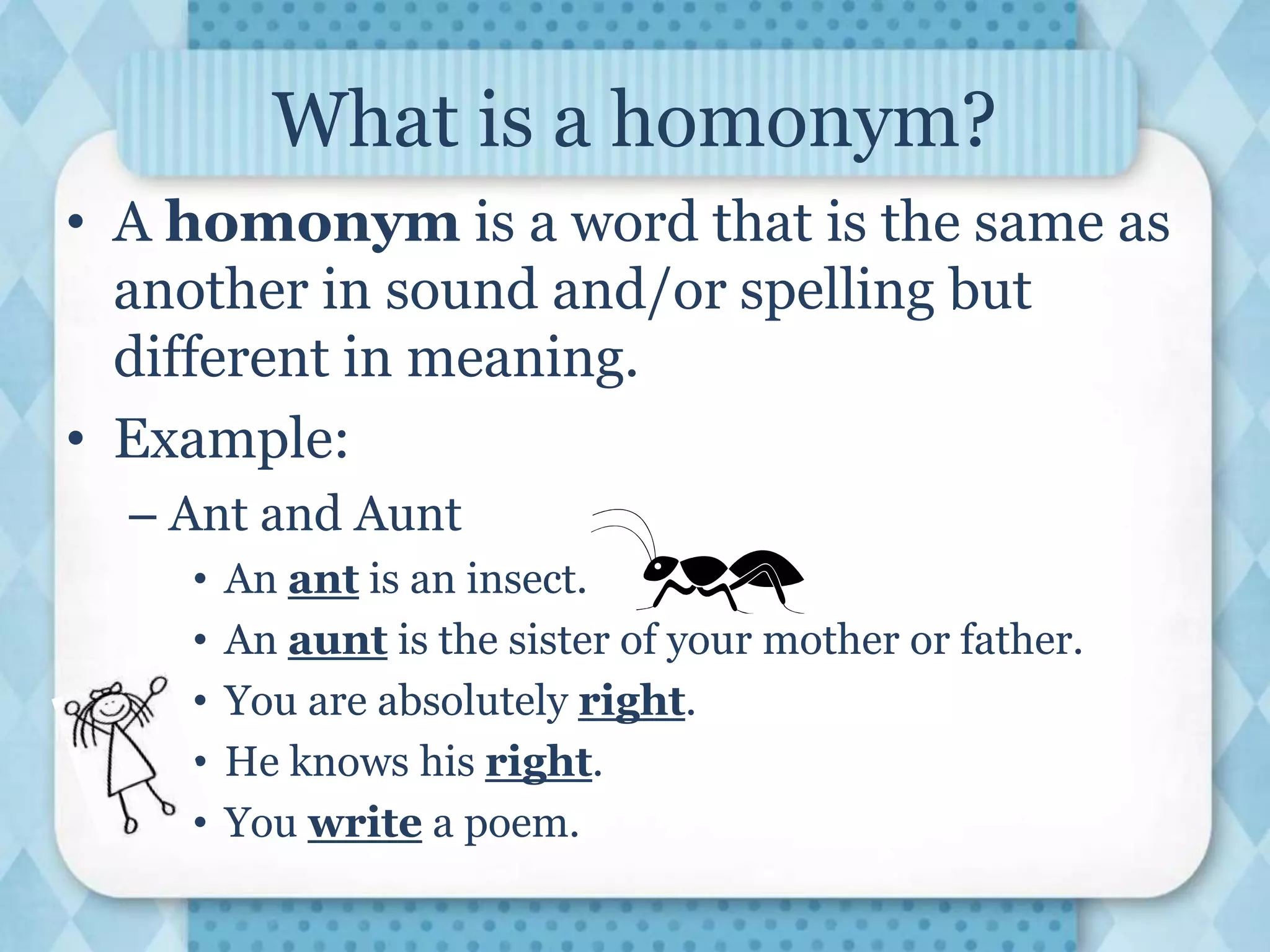 What is a homonym?

• A homonym is a word that is the same as another in sound and/or spelling but different in meaning.

• Example:

– Ant and Aunt

• An ant is an insect.

• An aunt is the sister of your mother or father.

• You are absolutely right.

• He knows his right.

• You write a poem.